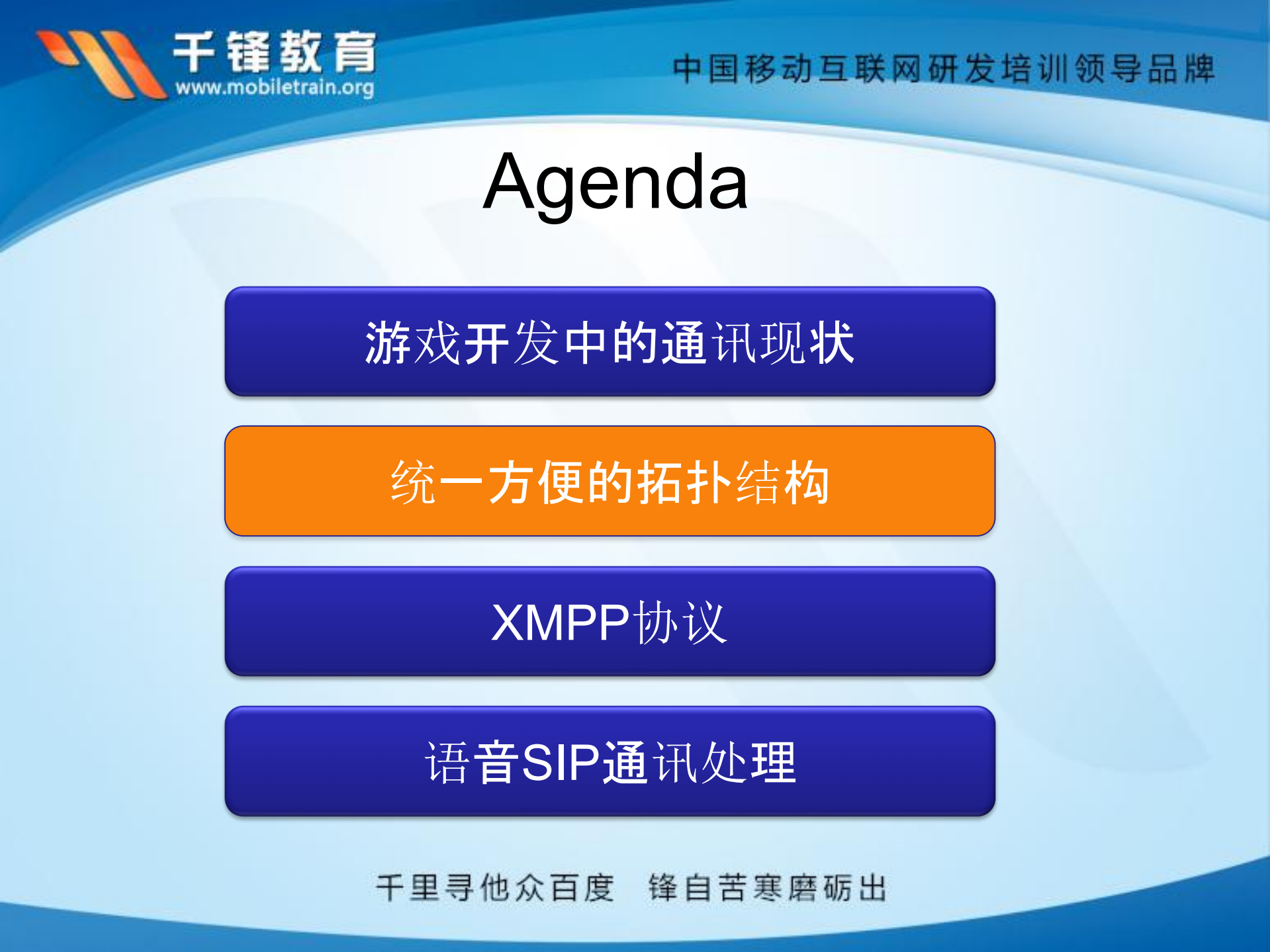 千锋教育
www.mobiletrain.org

中国移动互联网研发培训领导品牌

Agenda

游戏开发中的通讯现状

统一方便的拓扑结构

XMPP协议

语音SIP通讯处理

千里寻他众百度　锋自苦寒磨砺出